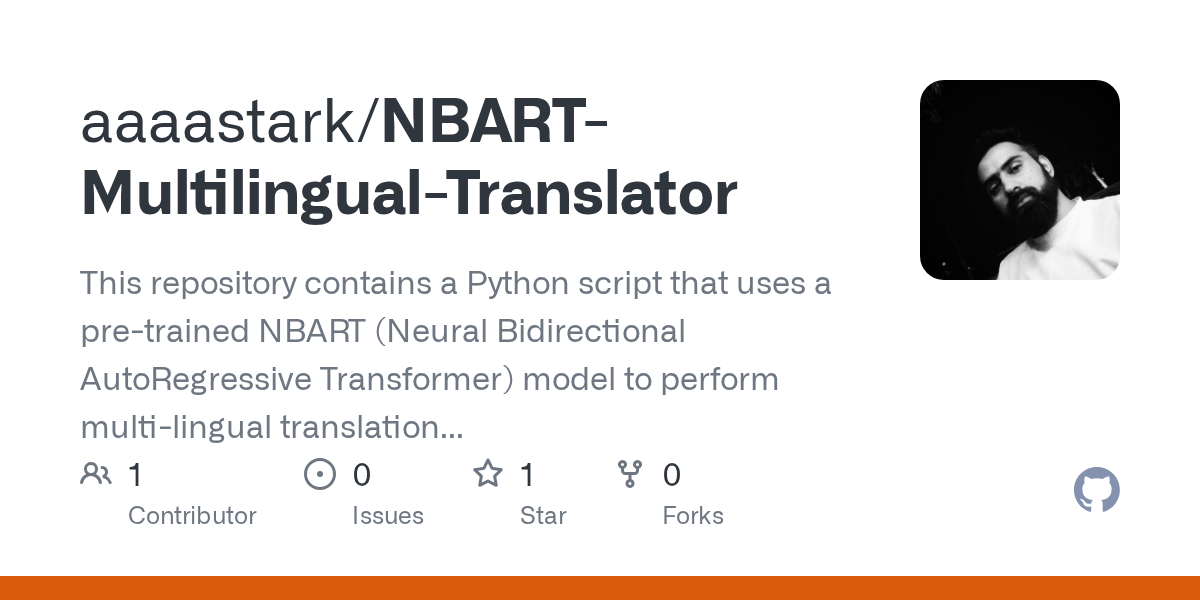 aaaastark/NBART-Multilingual-Translator

This repository contains a Python script that uses a pre-trained NBART (Neural Bidirectional AutoRegressive Transformer) model to perform multi-lingual translation...

1
Contributor

0
Issues

1
Star

0
Forks